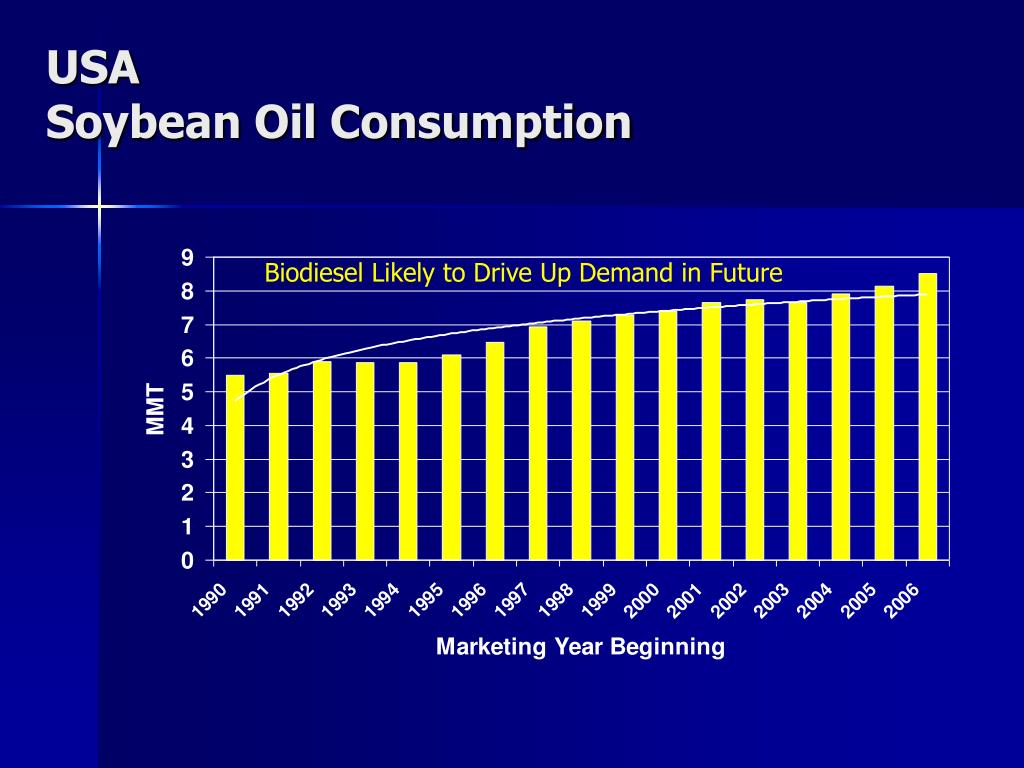 USA
Soybean Oil Consumption

Biodiesel Likely to Drive Up Demand in Future

MMT

9
8
7
6
5
4
3
2
1
0

1990
1991
1992
1993
1994
1995
1996
1997
1998
1999
2000
2001
2002
2003
2004
2005
2006

Marketing Year Beginning